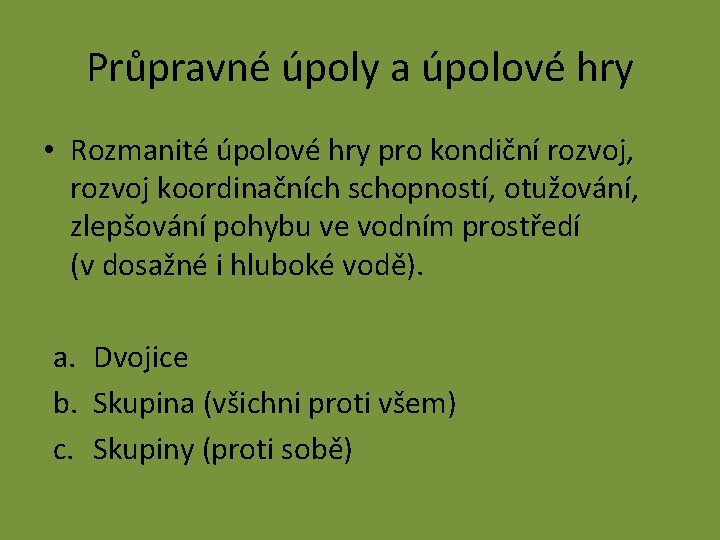 Průpravné úpoly a úpolové hry

• Rozmanité úpolové hry pro kondiční rozvoj, rozvoj koordinačních schopností, otužování, zlepšování pohybu ve vodním prostředí (v dosažné i hluboké vodě).

a. Dvojice
b. Skupina (všichni proti všem)
c. Skupiny (proti sobě)